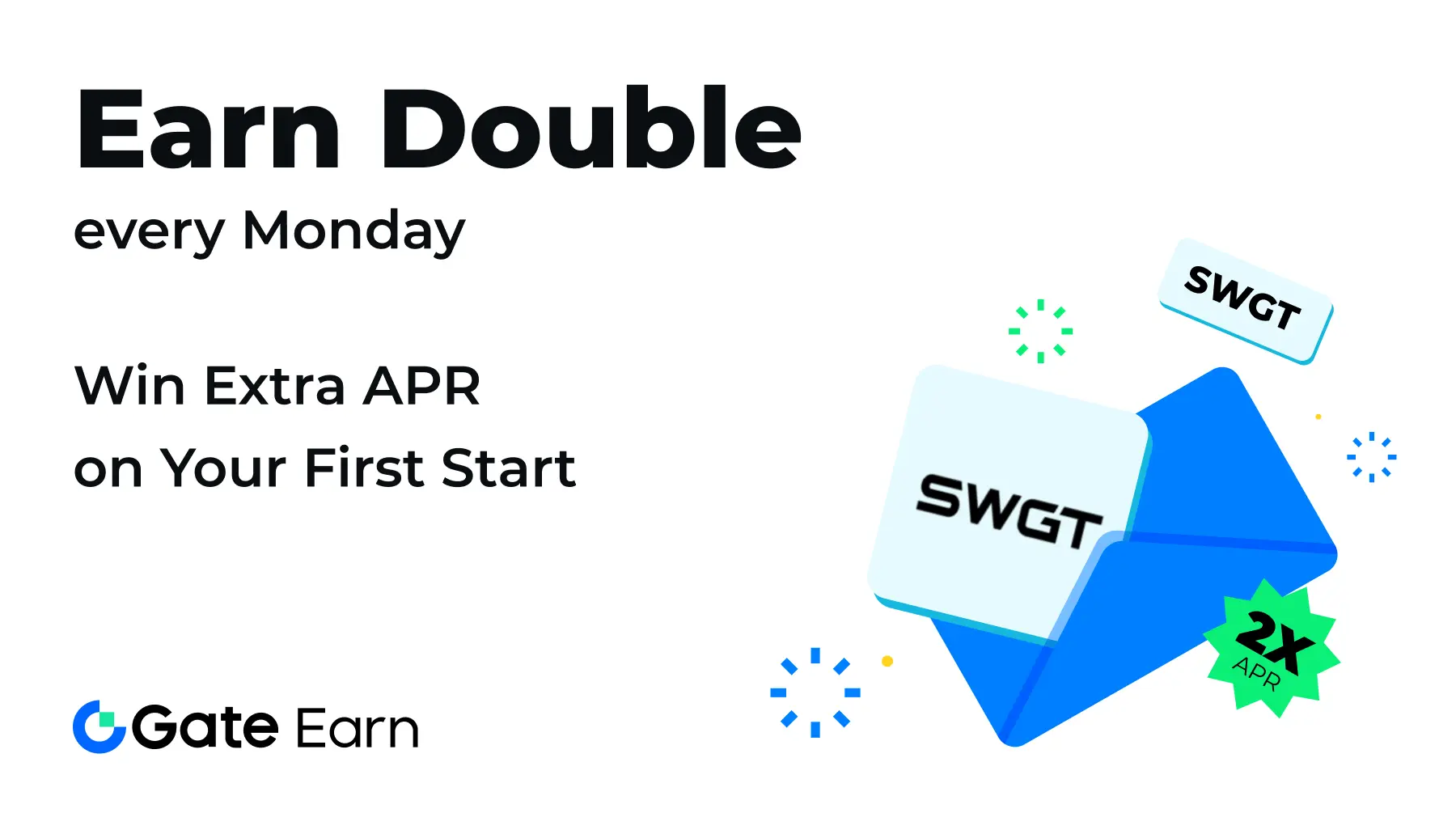 Earn Double
every Monday

Win Extra APR
on Your First Start

Gate Earn

SWGT

SWGT

2X
APR